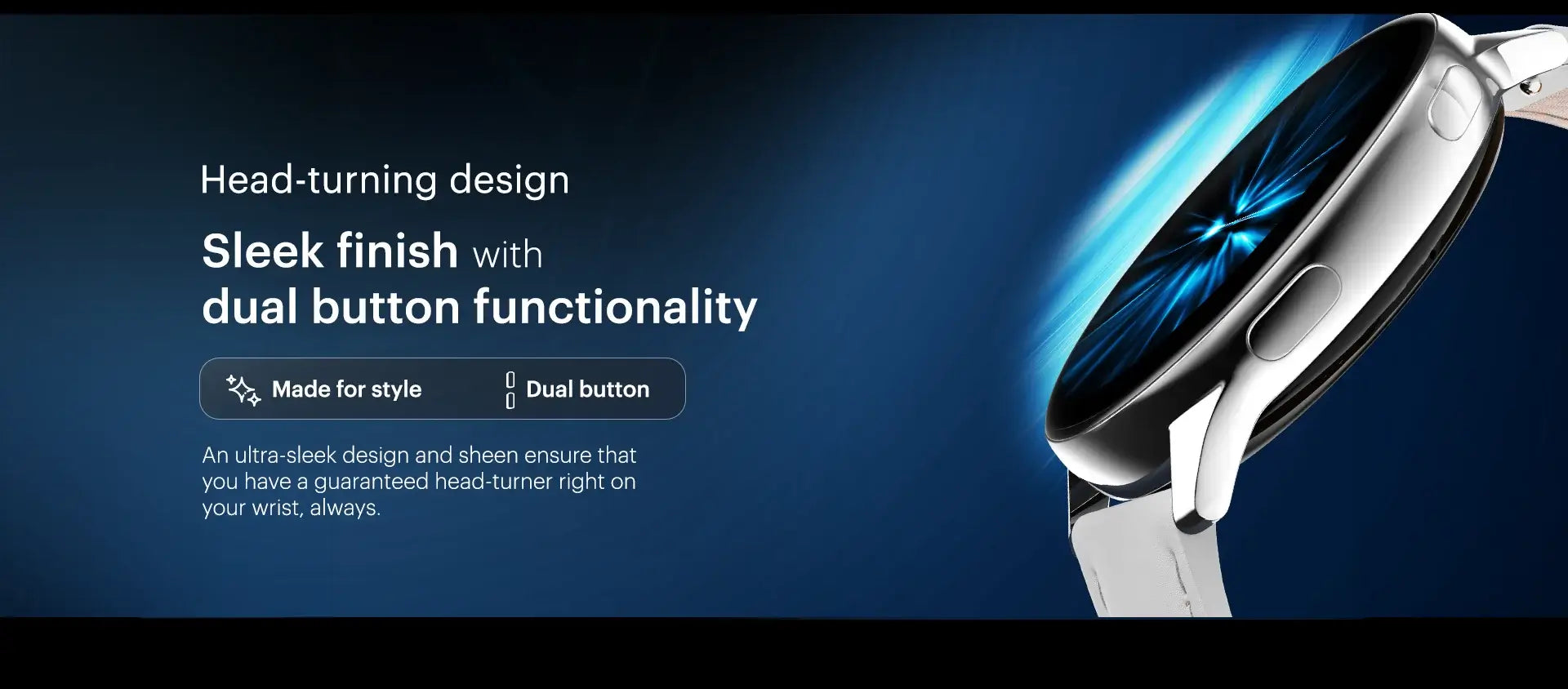 Head-turning design

Sleek finish with
dual button functionality

Made for style

Dual button

An ultra-sleek design and sheen ensure that you have a guaranteed head-turner right on your wrist, always.